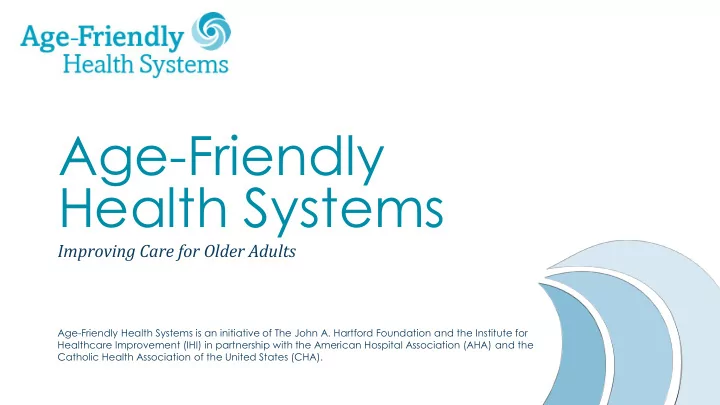 Age-Friendly Health Systems

Age-Friendly Health Systems

Improving Care for Older Adults

Age-Friendly Health Systems is an initiative of The John A. Hartford Foundation and the Institute for Healthcare Improvement (IHI) in partnership with the American Hospital Association (AHA) and the Catholic Health Association of the United States (CHA).